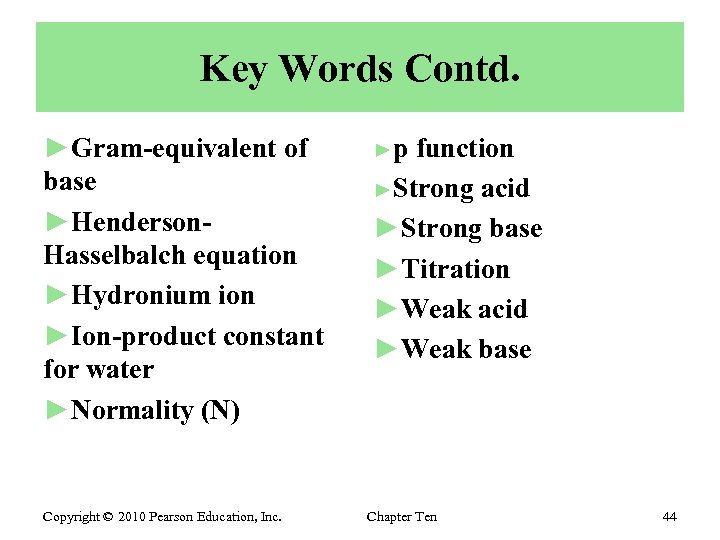 Key Words Contd.

►Gram-equivalent of base

►Henderson-Hasselbalch equation

►Hydronium ion

►Ion-product constant for water

►Normality (N)

►p function

►Strong acid

►Strong base

►Titration

►Weak acid

►Weak base

Copyright © 2010 Pearson Education, Inc.

Chapter Ten

44